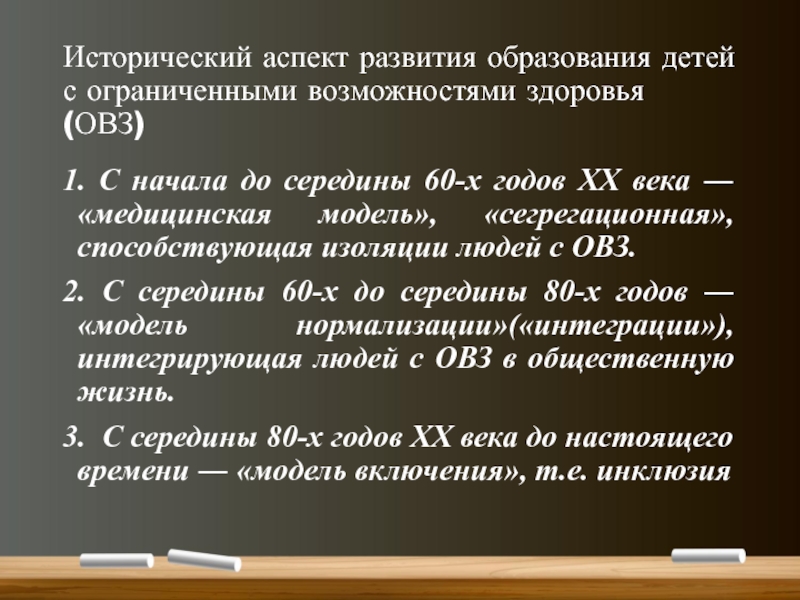 Исторический аспект развития образования детей с ограниченными возможностями здоровья (ОВЗ)

1. С начала до середины 60-х годов XX века — «медицинская модель», «сегрегационная», способствующая изоляции людей с ОВЗ.

2. С середины 60-х до середины 80-х годов — «модель нормализации»(«интеграции»), интегрирующая людей с ОВЗ в общественную жизнь.

3. С середины 80-х годов XX века до настоящего времени — «модель включения», т.е. инклюзия